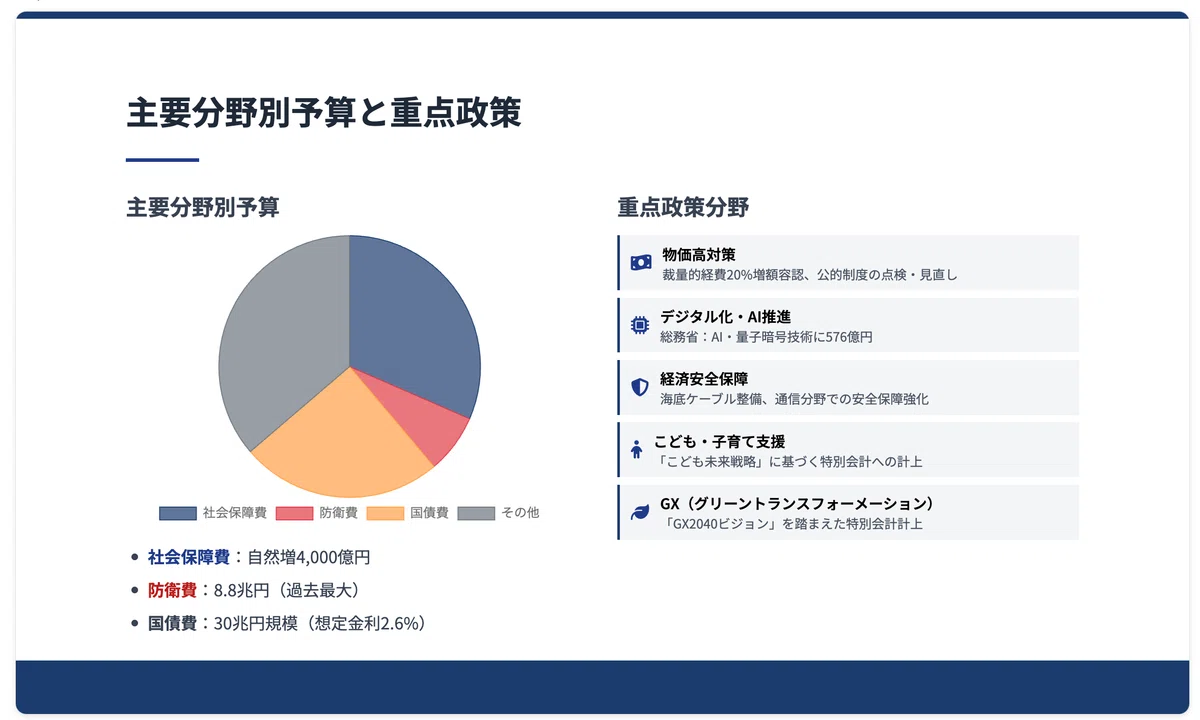 主要分野別予算と重点政策

主要分野別予算

社会保障費　防衛費　国債費　その他

- 社会保障費：自然増4,000億円
- 防衛費：8.8兆円（過去最大）
- 国債費：30兆円規模（想定金利2.6%）

重点政策分野

物価高対策
裁量的経費20%増額容認、公的制度の点検・見直し

デジタル化・AI推進
総務省：AI・量子暗号技術に576億円

経済安全保障
海底ケーブル整備、通信分野での安全保障強化

こども・子育て支援
「こども未来戦略」に基づく特別会計への計上

GX（グリーントランスフォーメーション）
「GX2040ビジョン」を踏まえた特別会計計上